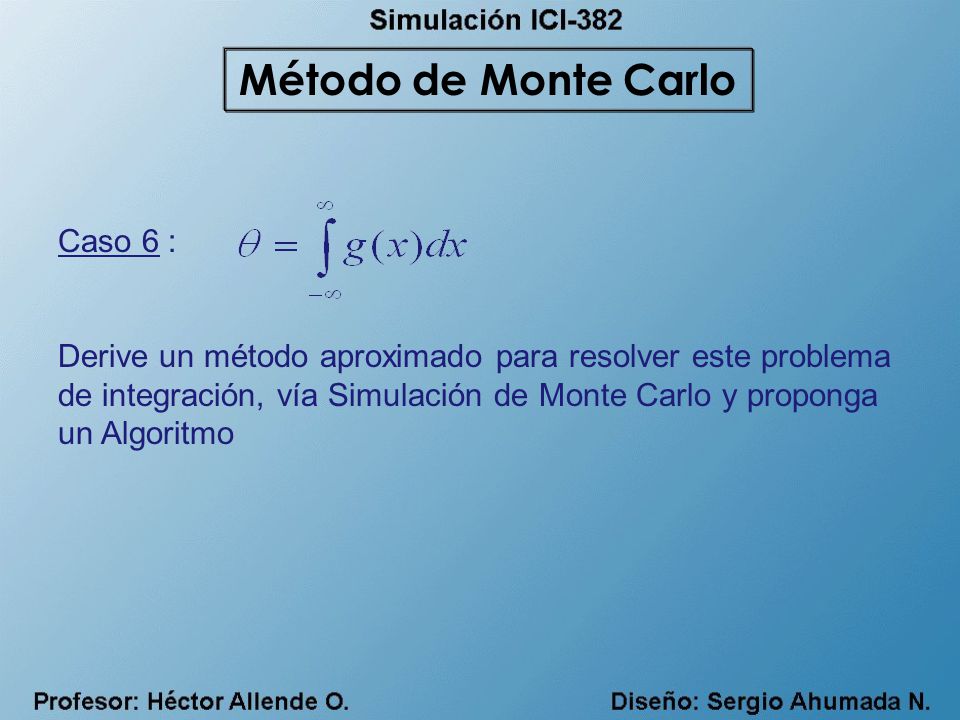 Simulación ICI-382

Método de Monte Carlo

Caso 6 : $\theta = \int_{-\infty}^{\infty} g(x)dx$

Derive un método aproximado para resolver este problema de integración, vía Simulación de Monte Carlo y proponga un Algoritmo

Profesor: Héctor Allende O.

Diseño: Sergio Ahumada N.